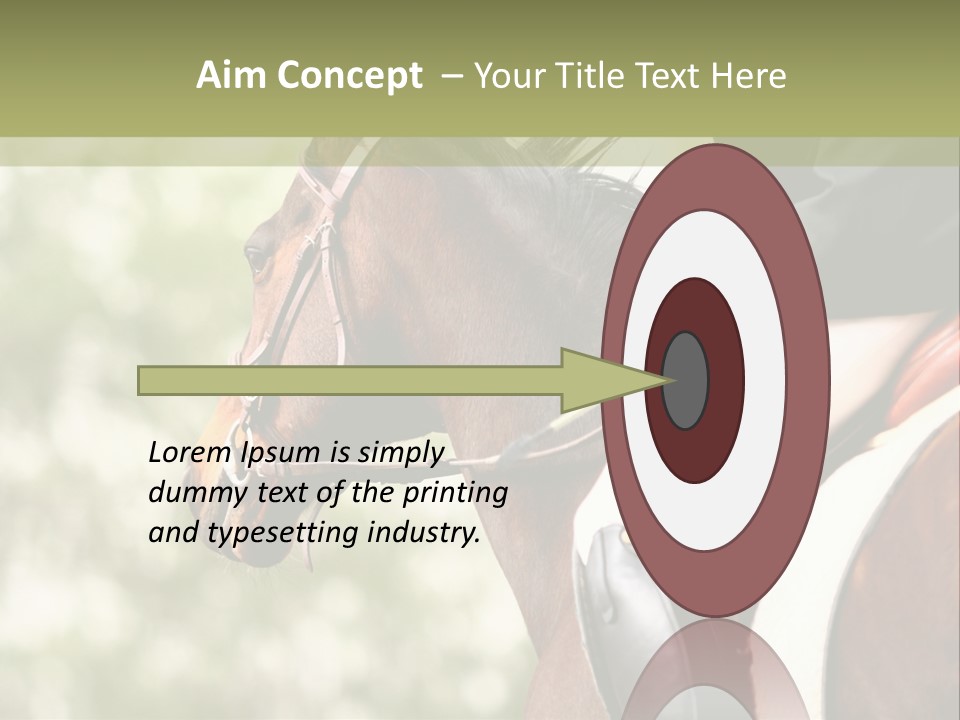 Aim Concept – Your Title Text Here

Lorem Ipsum is simply dummy text of the printing and typesetting industry.